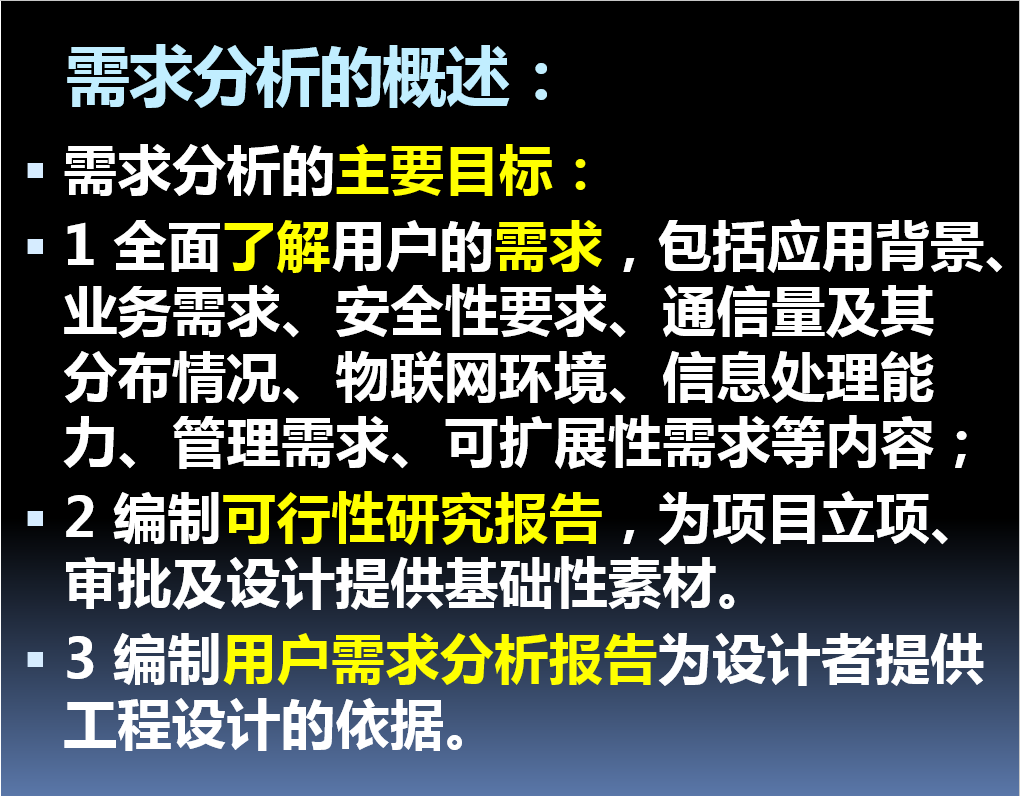 需求分析的概述：

▪ 需求分析的主要目标：

▪ 1 全面了解用户的需求，包括应用背景、业务需求、安全性要求、通信量及其分布情况、物联网环境、信息处理能力、管理需求、可扩展性需求等内容；

▪ 2 编制可行性研究报告，为项目立项、审批及设计提供基础性素材。

▪ 3 编制用户需求分析报告为设计者提供工程设计的依据。